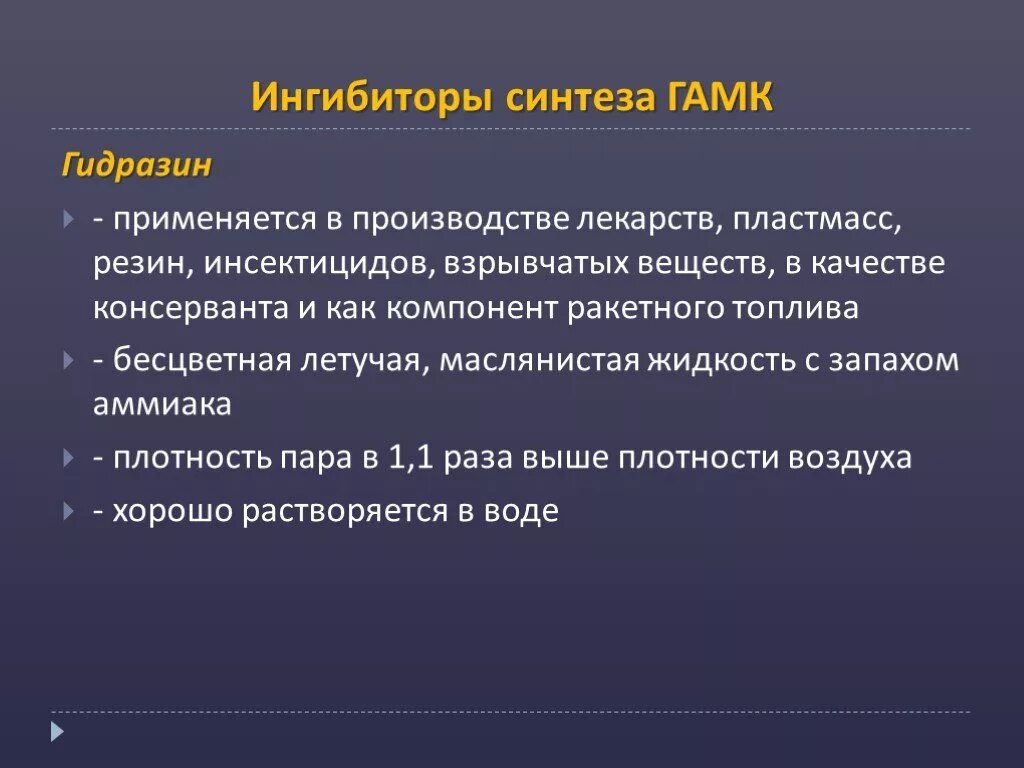 Ингибиторы синтеза ГАМК

Гидразин

- применяется в производстве лекарств, пластмасс, резин, инсектицидов, взрывчатых веществ, в качестве консерванта и как компонент ракетного топлива

- бесцветная летучая, маслянистая жидкость с запахом аммиака

- плотность пара в 1,1 раза выше плотности воздуха

- хорошо растворяется в воде